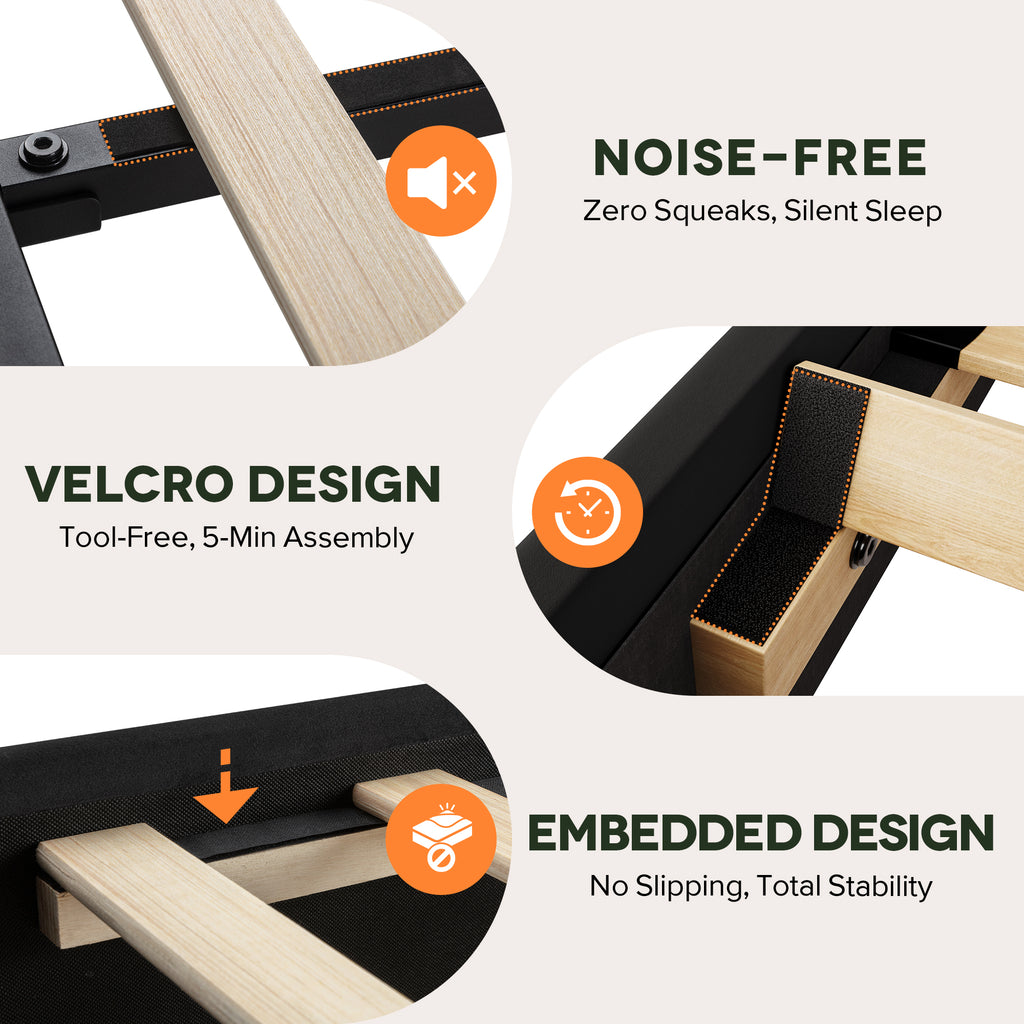 NOISE-FREE
Zero Squeaks, Silent Sleep

VELCRO DESIGN
Tool-Free, 5-Min Assembly

EMBEDDED DESIGN
No Slipping, Total Stability